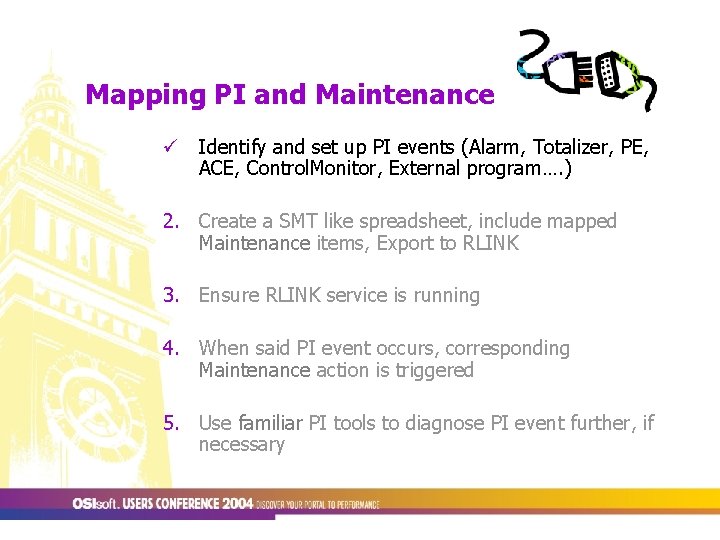 Mapping PI and Maintenance

✓ Identify and set up PI events (Alarm, Totalizer, PE, ACE, ControlMonitor, External program….)

2. Create a SMT like spreadsheet, include mapped Maintenance items, Export to RLINK

3. Ensure RLINK service is running

4. When said PI event occurs, corresponding Maintenance action is triggered

5. Use familiar PI tools to diagnose PI event further, if necessary

OSIsoft. USERS CONFERENCE 2004 DISCOVER YOUR PORTAL TO PERFORMANCE